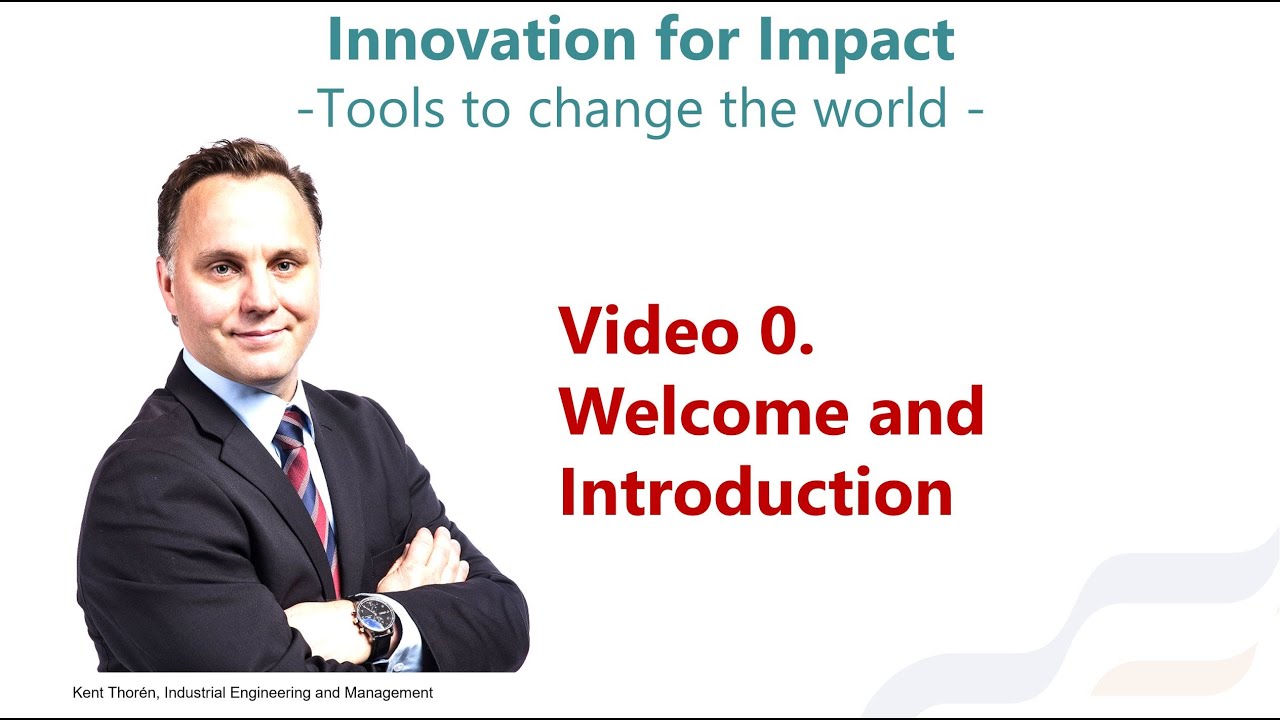 Innovation for Impact
-Tools to change the world -

Video 0.
Welcome and Introduction

Kent Thorén, Industrial Engineering and Management